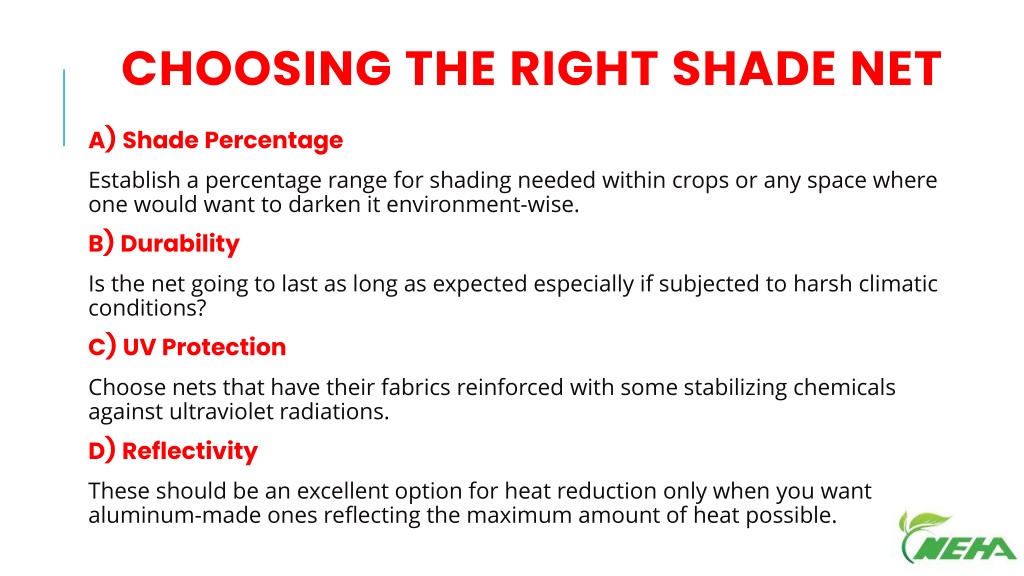 CHOOSING THE RIGHT SHADE NET

A) Shade Percentage

Establish a percentage range for shading needed within crops or any space where one would want to darken it environment-wise.

B) Durability

Is the net going to last as long as expected especially if subjected to harsh climatic conditions?

C) UV Protection

Choose nets that have their fabrics reinforced with some stabilizing chemicals against ultraviolet radiations.

D) Reflectivity

These should be an excellent option for heat reduction only when you want aluminum-made ones reflecting the maximum amount of heat possible.

NEHA